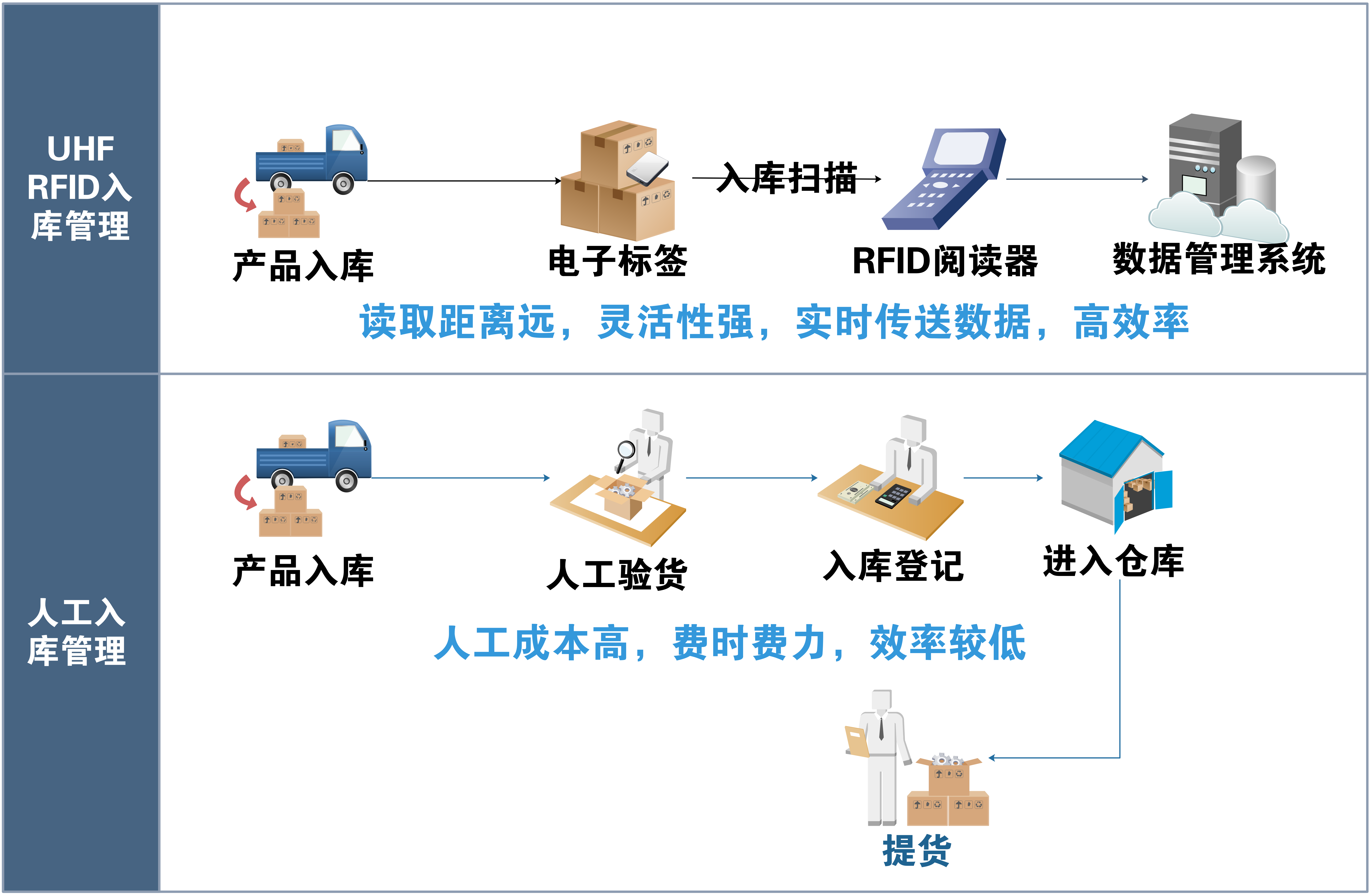 UHF RFID入库管理

产品入库

电子标签

入库扫描

RFID阅读器

数据管理系统

读取距离远，灵活性强，实时传送数据，高效率

人工入库管理

产品入库

人工验货

入库登记

进入仓库

人工成本高，费时费力，效率较低

提货